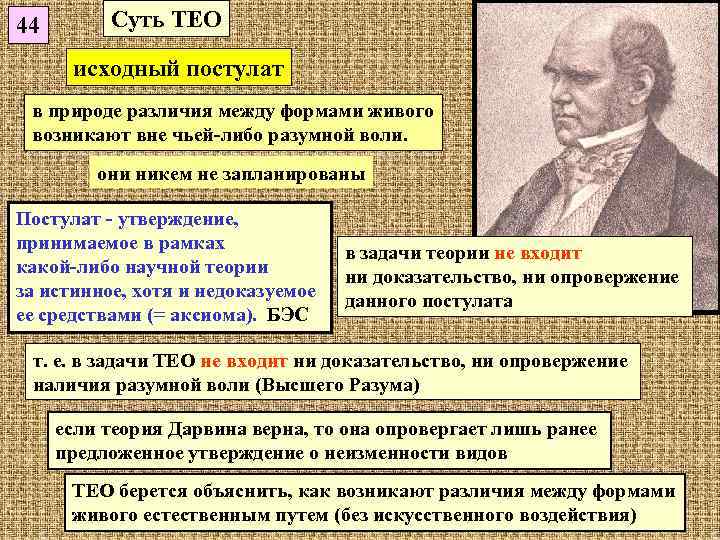 44

Суть ТЕО

исходный постулат

в природе различия между формами живого возникают вне чьей-либо разумной воли.

они никем не запланированы

Постулат - утверждение, принимаемое в рамках какой-либо научной теории за истинное, хотя и недоказуемое ее средствами (= аксиома). БЭС

в задачи теории не входит ни доказательство, ни опровержение данного постулата

т. е. в задачи ТЕО не входит ни доказательство, ни опровержение наличия разумной воли (Высшего Разума)

если теория Дарвина верна, то она опровергает лишь ранее предложенное утверждение о неизменности видов

ТЕО берется объяснить, как возникают различия между формами живого естественным путем (без искусственного воздействия)